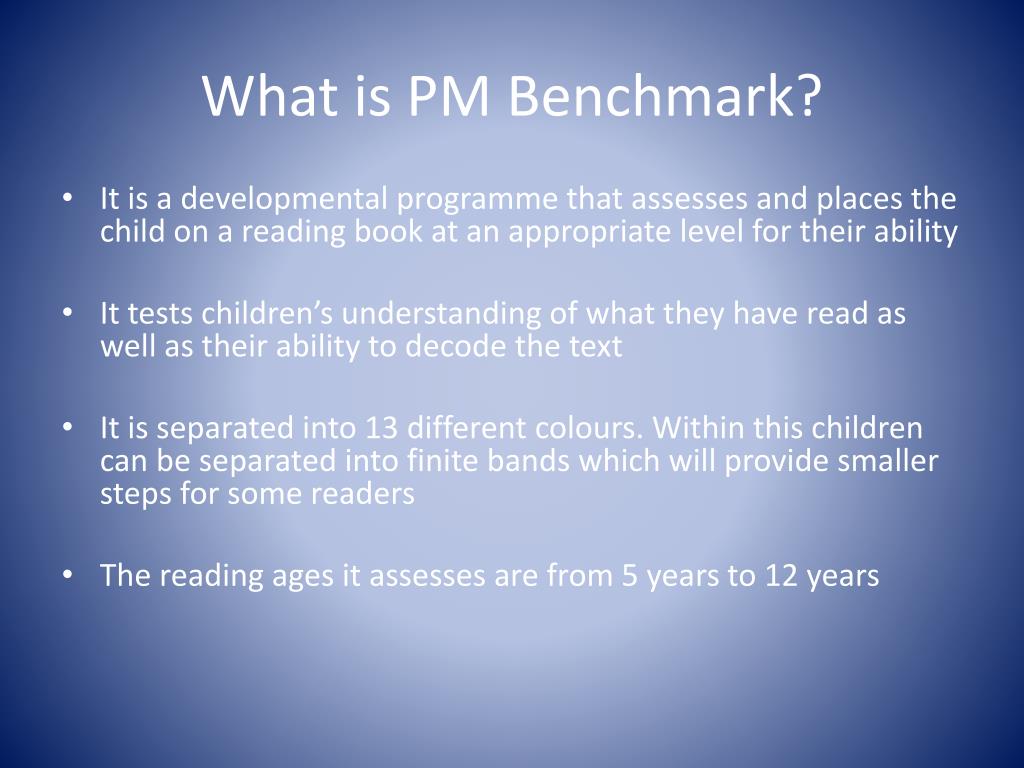 What is PM Benchmark?

• It is a developmental programme that assesses and places the child on a reading book at an appropriate level for their ability

• It tests children’s understanding of what they have read as well as their ability to decode the text

• It is separated into 13 different colours. Within this children can be separated into finite bands which will provide smaller steps for some readers

• The reading ages it assesses are from 5 years to 12 years